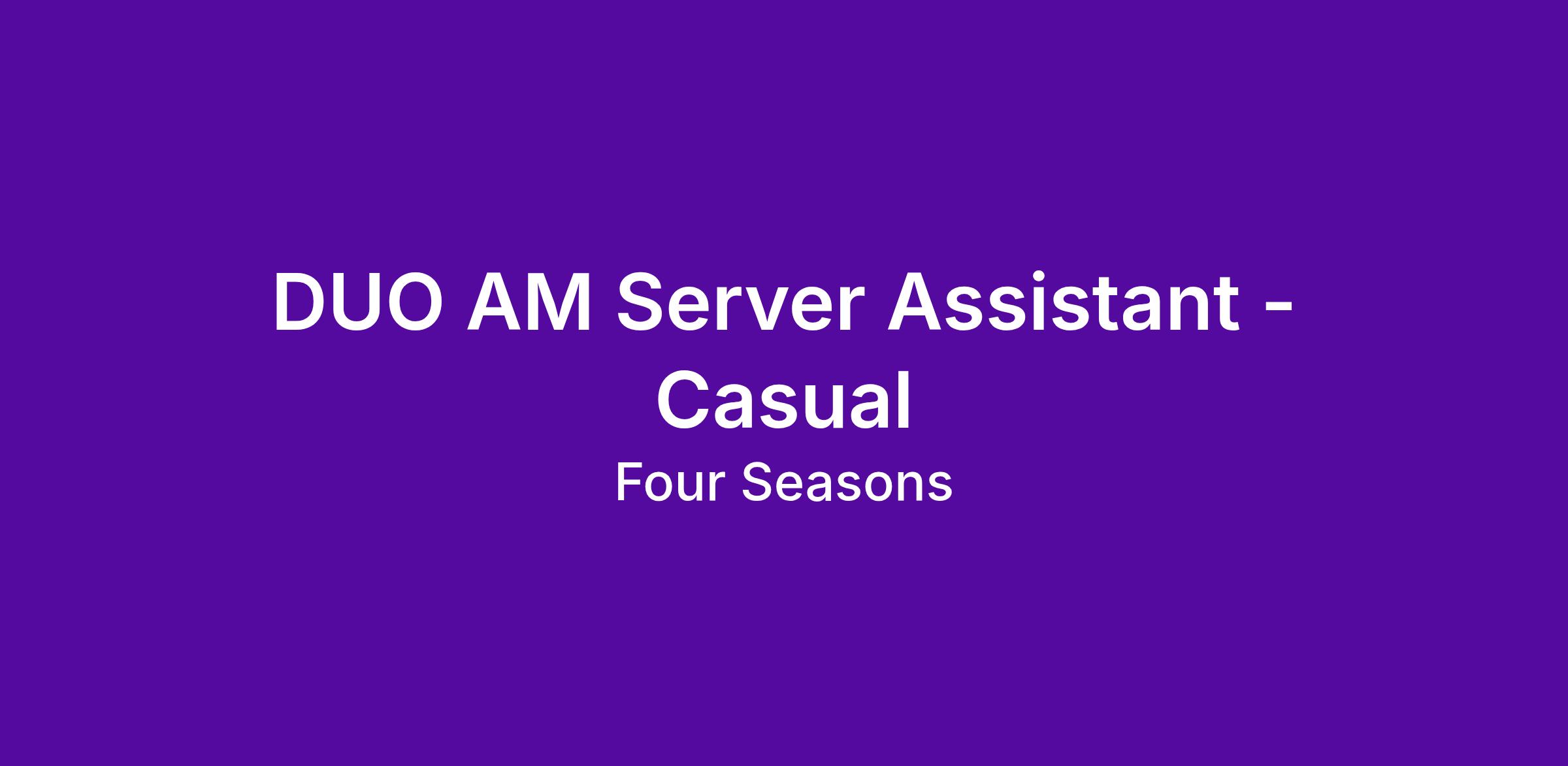 DUO AM Server Assistant - Casual

Four Seasons